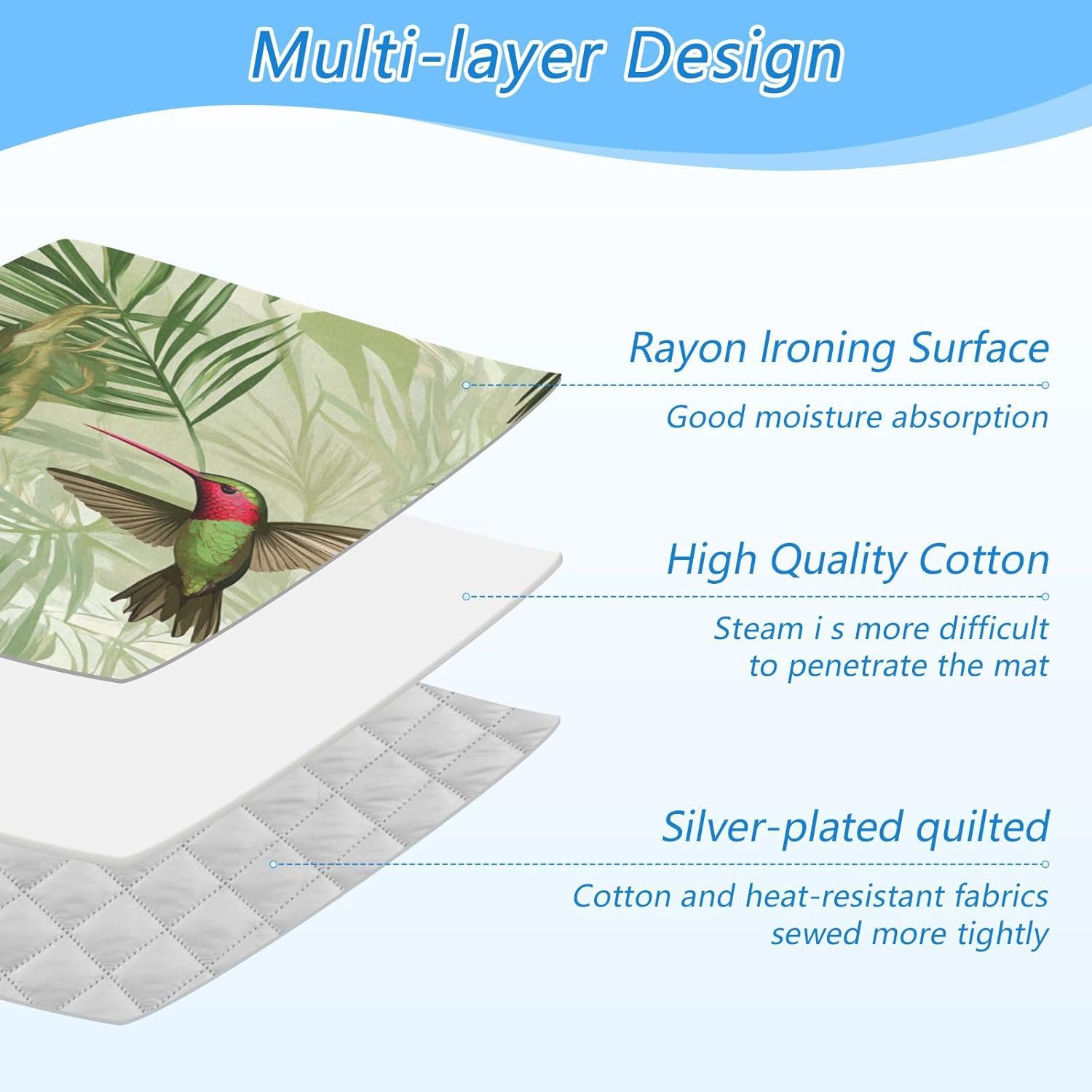 Multi-layer Design

Rayon Ironing Surface

Good moisture absorption

High Quality Cotton

Steam i s more difficult to penetrate the mat

Silver-plated quilted

Cotton and heat-resistant fabrics sewed more tightly